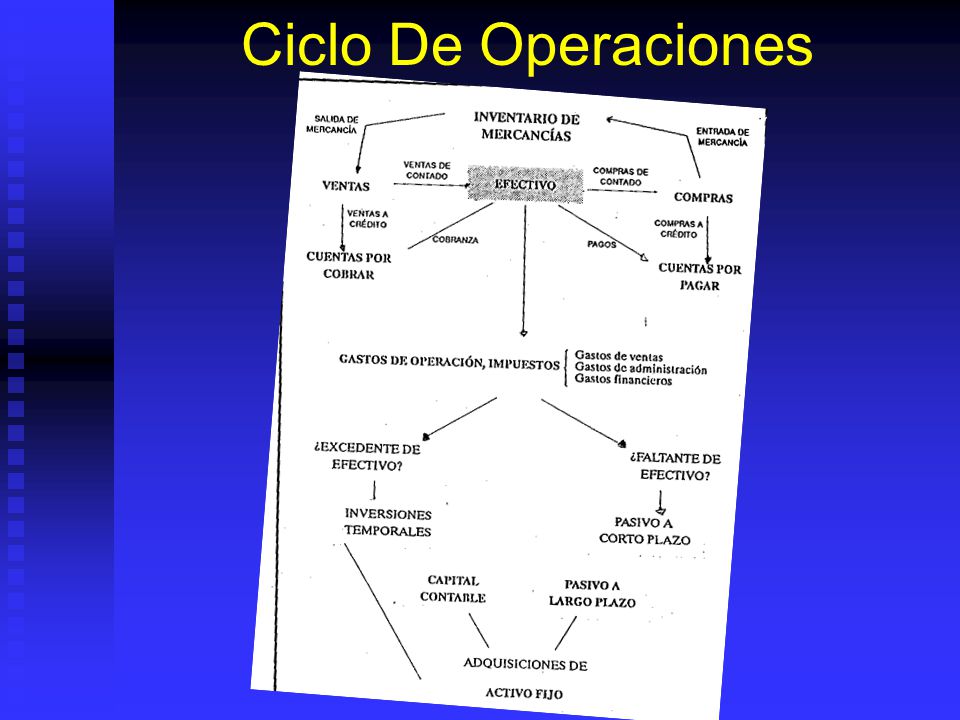 Ciclo De Operaciones

SALIDA DE MERCANCÍA

INVENTARIO DE MERCANCÍAS

ENTRADA DE MERCANCÍA

VENTAS

VENTAS DE CONTADO

EFECTIVO

COMPRAS DE CONTADO

COMPRAS

VENTAS A CRÉDITO

COBRANZA

PAGOS

COMPRAS A CRÉDITO

CUENTAS POR COBRAR

CUENTAS POR PAGAR

GASTOS DE OPERACIÓN, IMPUESTOS

Gastos de ventas
Gastos de administración
Gastos financieros

¿EXCEDENTE DE EFECTIVO?

¿FALTANTE DE EFECTIVO?

INVERSIONES TEMPORALES

PASIVO A CORTO PLAZO

CAPITAL CONTABLE

PASIVO A LARGO PLAZO

ADQUISICIONES DE ACTIVO FIJO